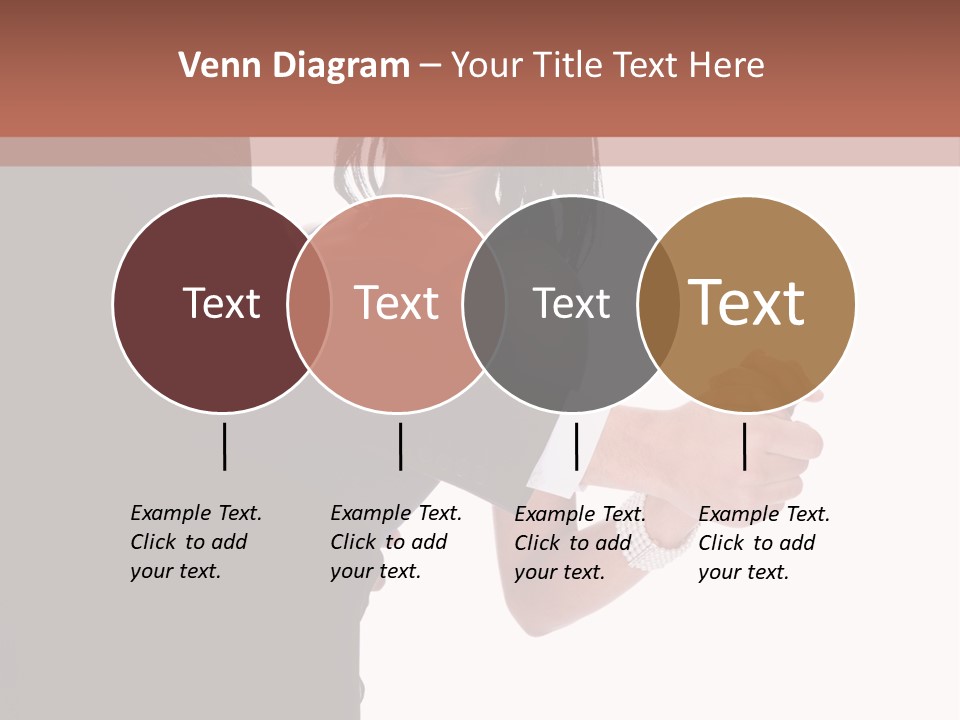 Venn Diagram – Your Title Text Here

Text

Text

Text

Text

Example Text. Click to add your text.

Example Text. Click to add your text.

Example Text. Click to add your text.

Example Text. Click to add your text.